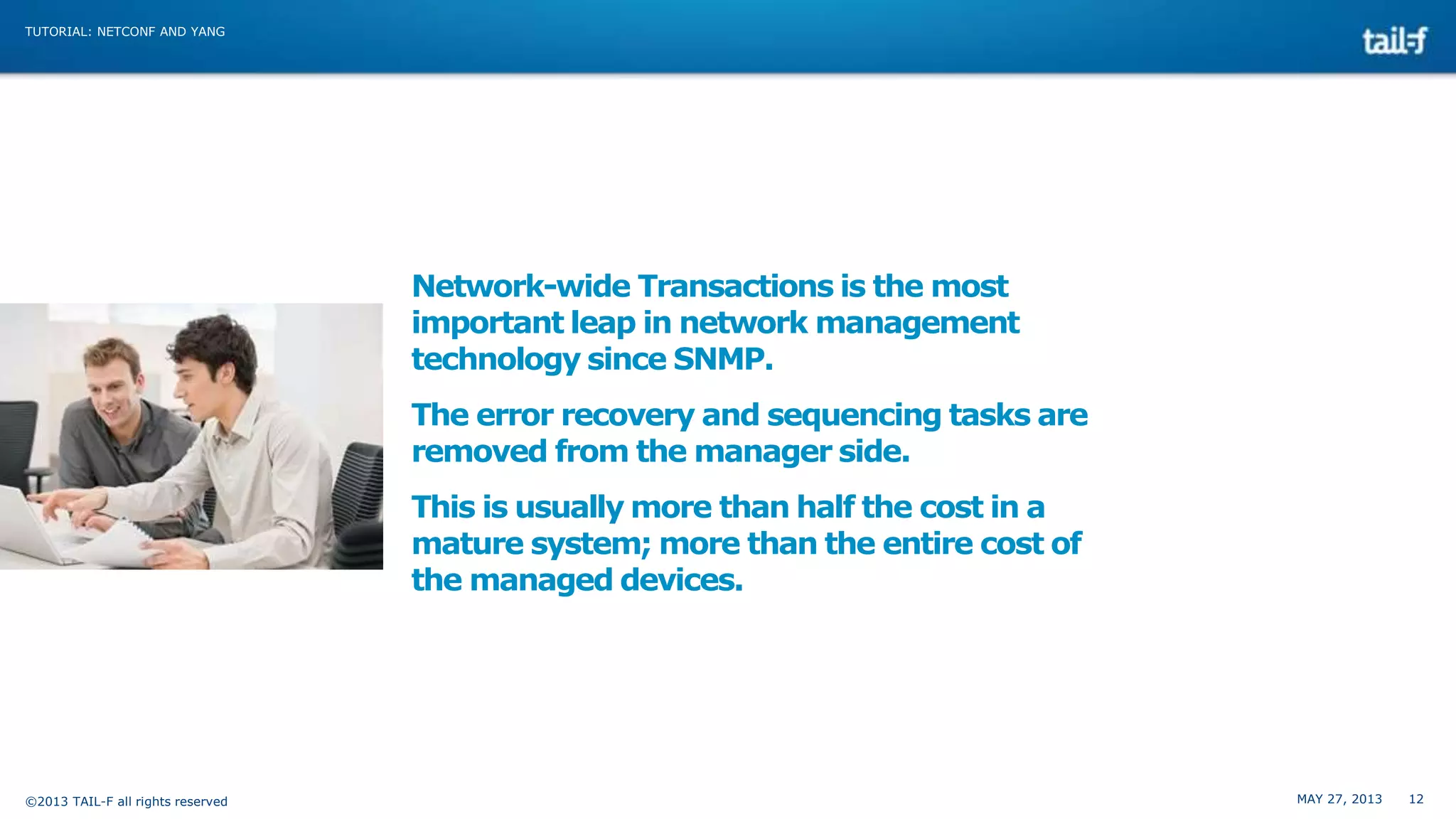 TUTORIAL: NETCONF AND YANG

tail-f

Network-wide Transactions is the most important leap in network management technology since SNMP.

The error recovery and sequencing tasks are removed from the manager side.

This is usually more than half the cost in a mature system; more than the entire cost of the managed devices.

©2013 TAIL-F all rights reserved

MAY 27, 2013 12